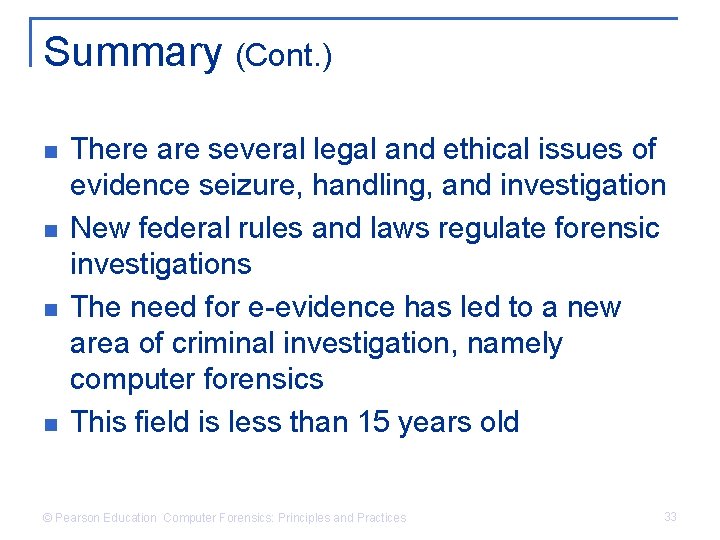 Summary (Cont.)

- There are several legal and ethical issues of evidence seizure, handling, and investigation
- New federal rules and laws regulate forensic investigations
- The need for e-evidence has led to a new area of criminal investigation, namely computer forensics
- This field is less than 15 years old

© Pearson Education Computer Forensics: Principles and Practices

33